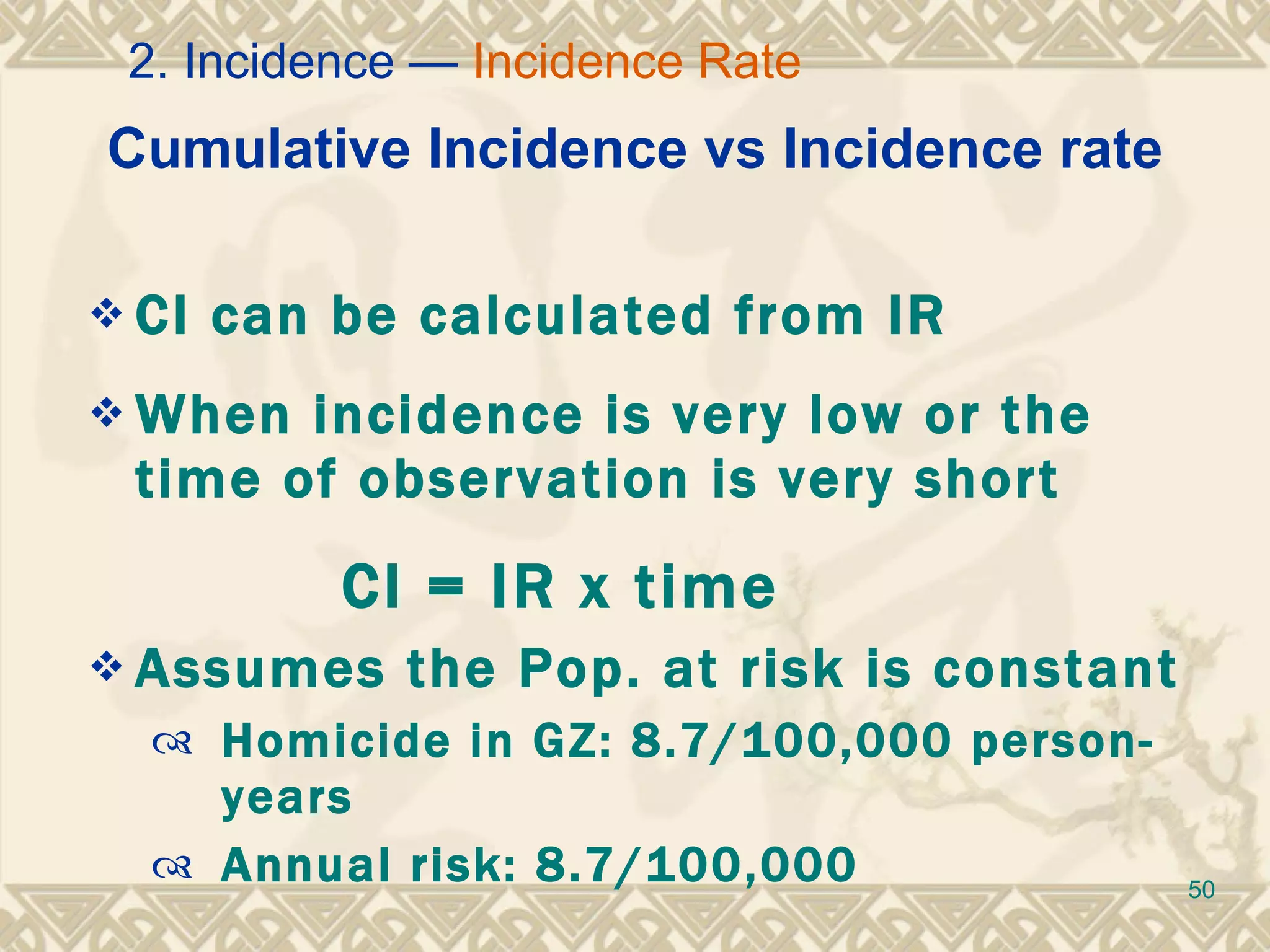 2. Incidence — Incidence Rate

Cumulative Incidence vs Incidence rate

❖ CI can be calculated from IR

❖ When incidence is very low or the time of observation is very short

CI = IR x time

❖ Assumes the Pop. at risk is constant

Homicide in GZ: 8.7/100,000 person-years

Annual risk: 8.7/100,000

50